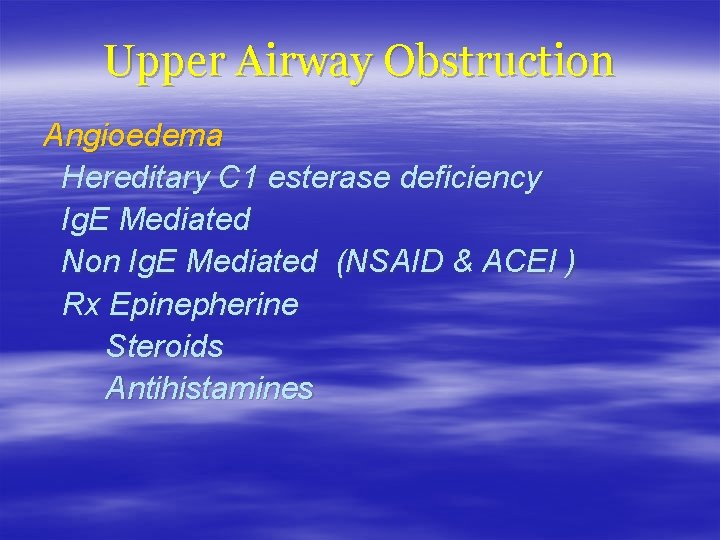 Upper Airway Obstruction

Angioedema
Hereditary C1 esterase deficiency
IgE Mediated
Non IgE Mediated (NSAID & ACEI )
Rx Epinepherine
Steroids
Antihistamines